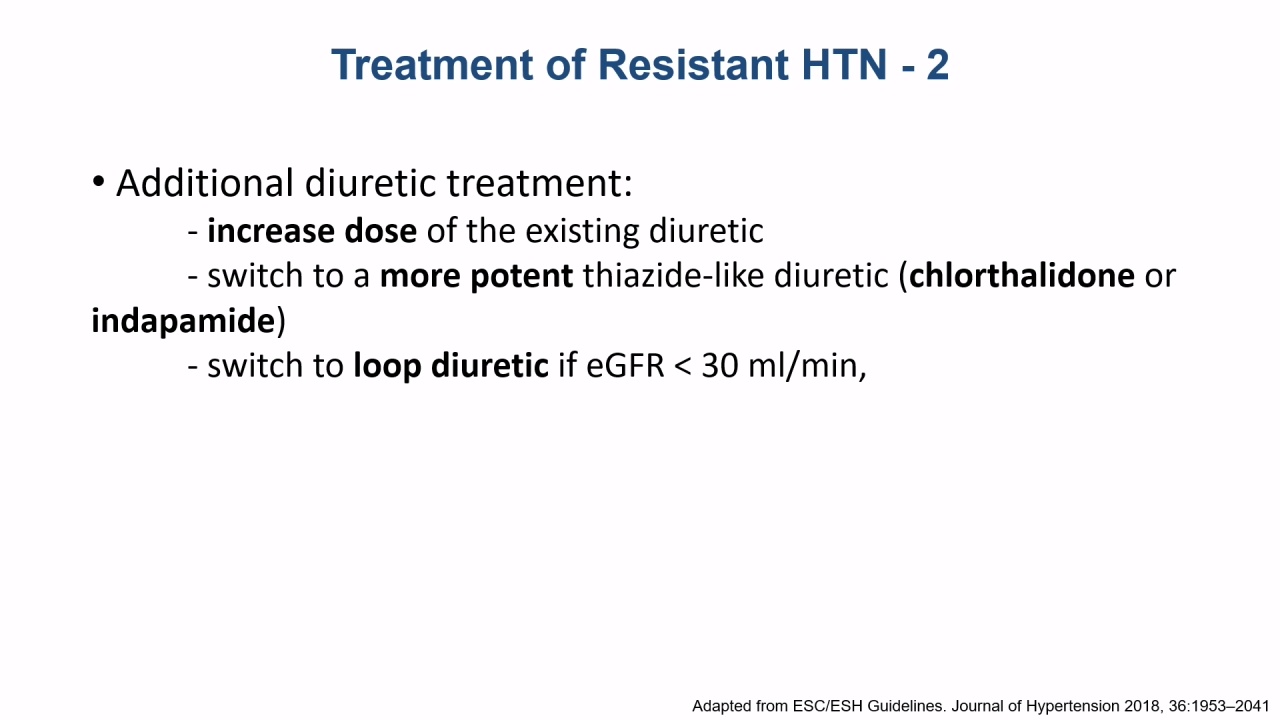 Treatment of Resistant HTN - 2

• Additional diuretic treatment:
- increase dose of the existing diuretic
- switch to a more potent thiazide-like diuretic (chlorthalidone or indapamide)
- switch to loop diuretic if eGFR < 30 ml/min,

Adapted from ESC/ESH Guidelines. Journal of Hypertension 2018, 36:1953–2041